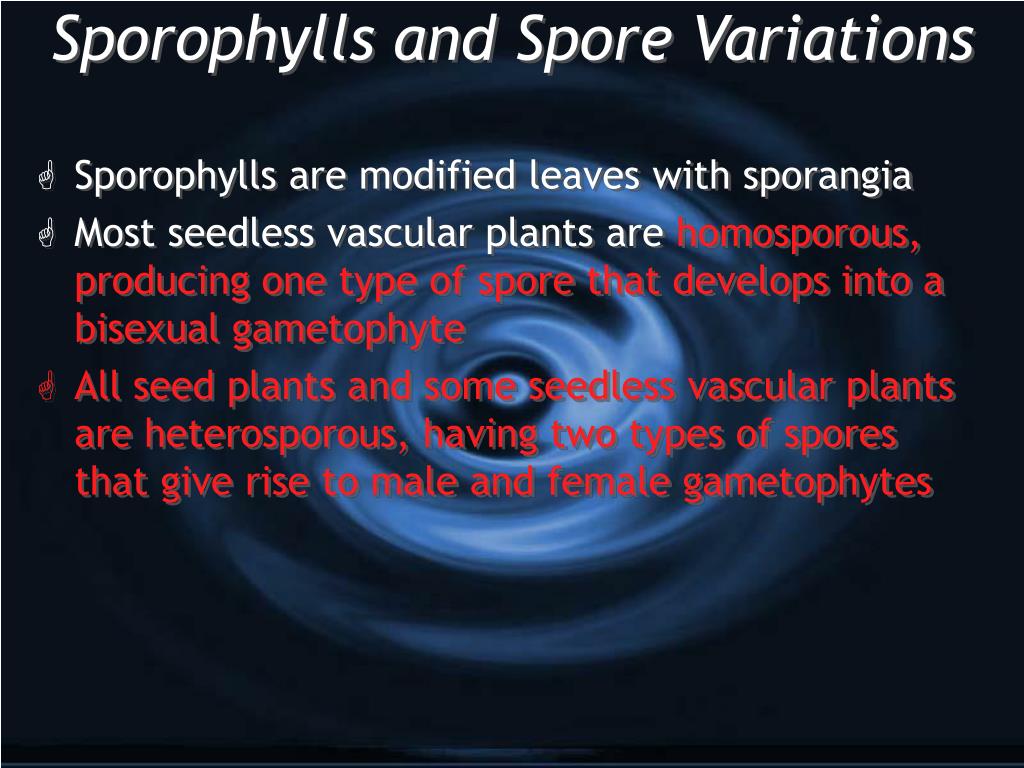 Sporophylls and Spore Variations

Sporophylls are modified leaves with sporangia

Most seedless vascular plants are homosporous, producing one type of spore that develops into a bisexual gametophyte

All seed plants and some seedless vascular plants are heterosporous, having two types of spores that give rise to male and female gametophytes